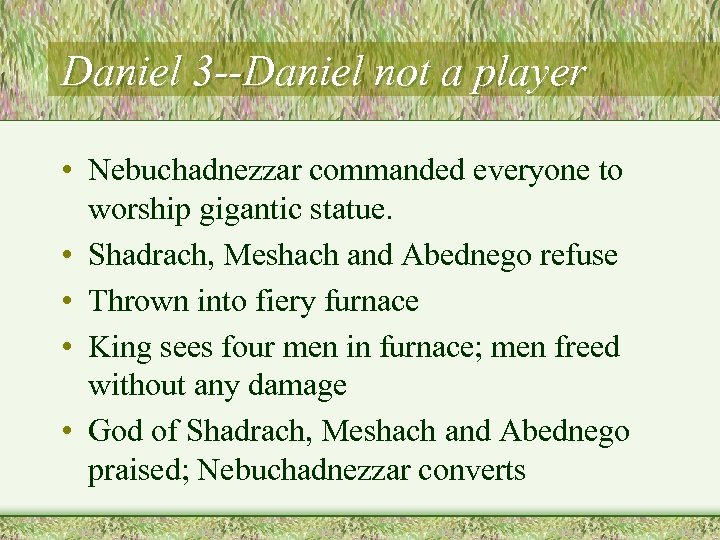 Daniel 3--Daniel not a player

• Nebuchadnezzar commanded everyone to worship gigantic statue.
• Shadrach, Meshach and Abednego refuse
• Thrown into fiery furnace
• King sees four men in furnace; men freed without any damage
• God of Shadrach, Meshach and Abednego praised; Nebuchadnezzar converts